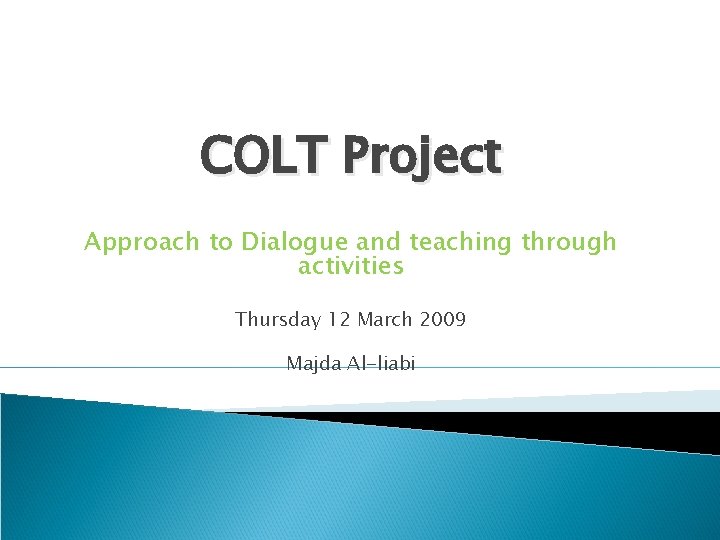 COLT Project

Approach to Dialogue and teaching through activities

Thursday 12 March 2009

Majda Al-liabi